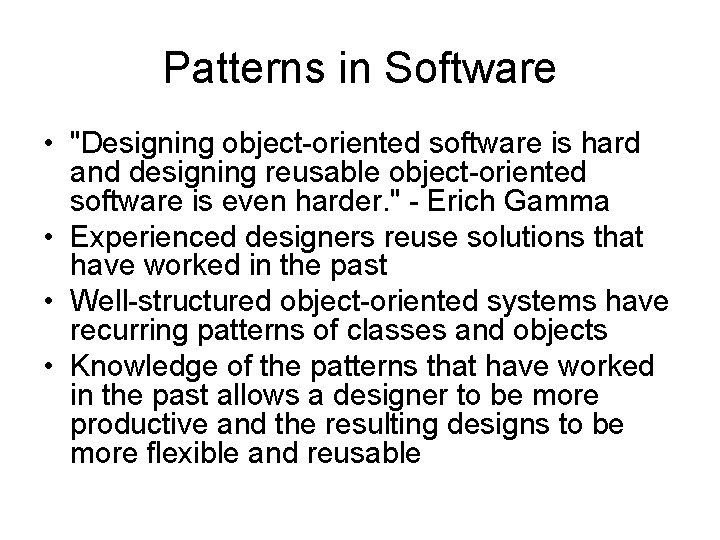 Patterns in Software

• "Designing object-oriented software is hard and designing reusable object-oriented software is even harder." - Erich Gamma
• Experienced designers reuse solutions that have worked in the past
• Well-structured object-oriented systems have recurring patterns of classes and objects
• Knowledge of the patterns that have worked in the past allows a designer to be more productive and the resulting designs to be more flexible and reusable